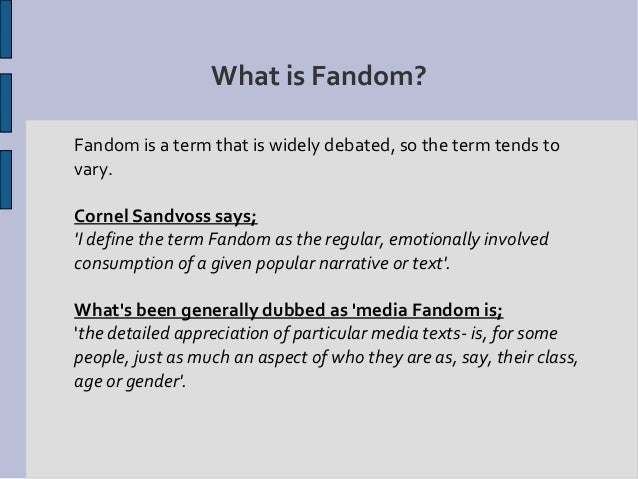 What is Fandom?

Fandom is a term that is widely debated, so the term tends to vary.

Cornel Sandvoss says;
'I define the term Fandom as the regular, emotionally involved consumption of a given popular narrative or text'.

What's been generally dubbed as 'media Fandom is;
'the detailed appreciation of particular media texts- is, for some people, just as much an aspect of who they are as, say, their class, age or gender'.